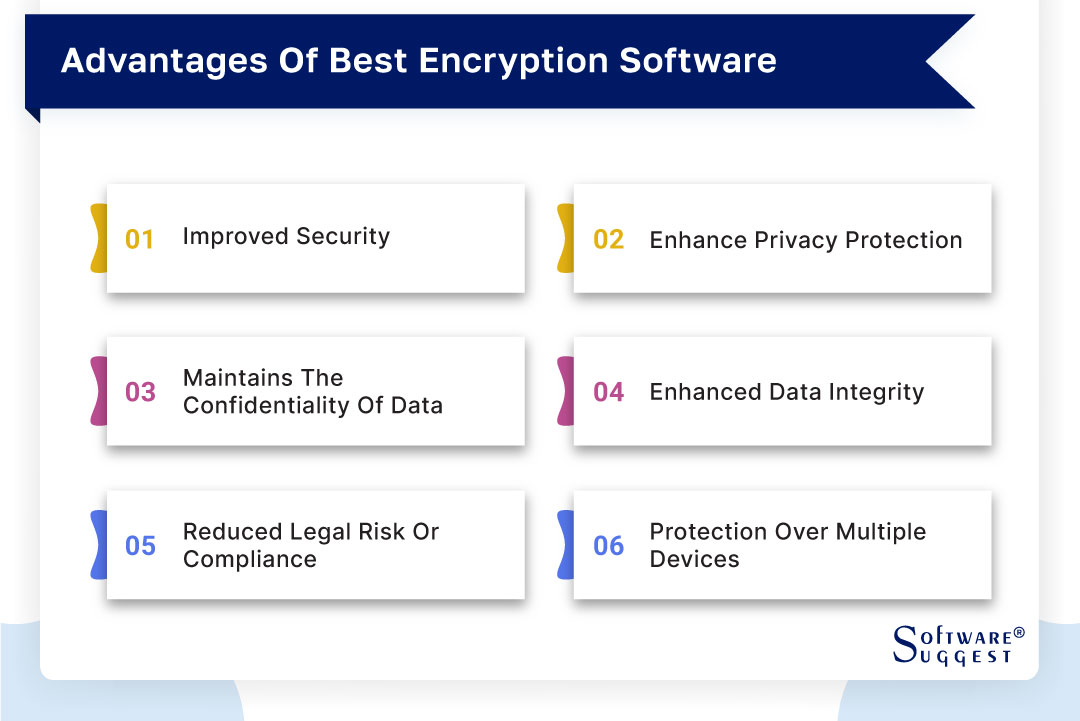 Advantages Of Best Encryption Software

01 Improved Security

02 Enhance Privacy Protection

03 Maintains The Confidentiality Of Data

04 Enhanced Data Integrity

05 Reduced Legal Risk Or Compliance

06 Protection Over Multiple Devices

SOFTWARE® SUGGEST